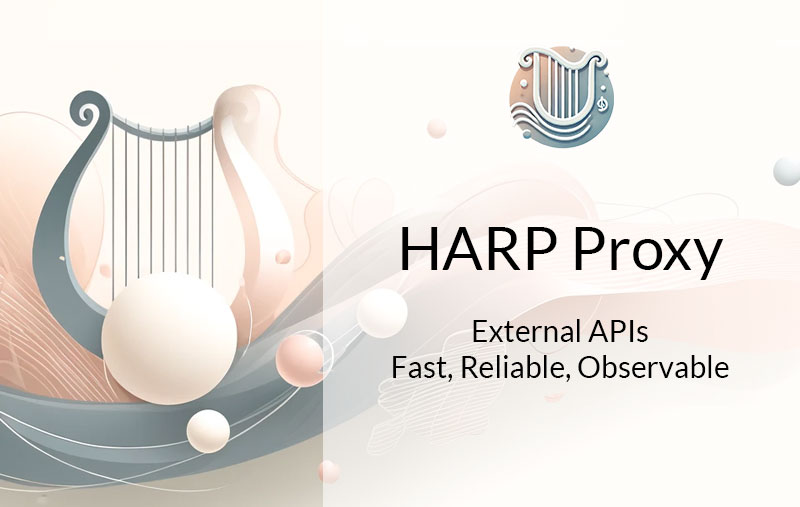 HARP Proxy

External APIs
Fast, Reliable, Observable